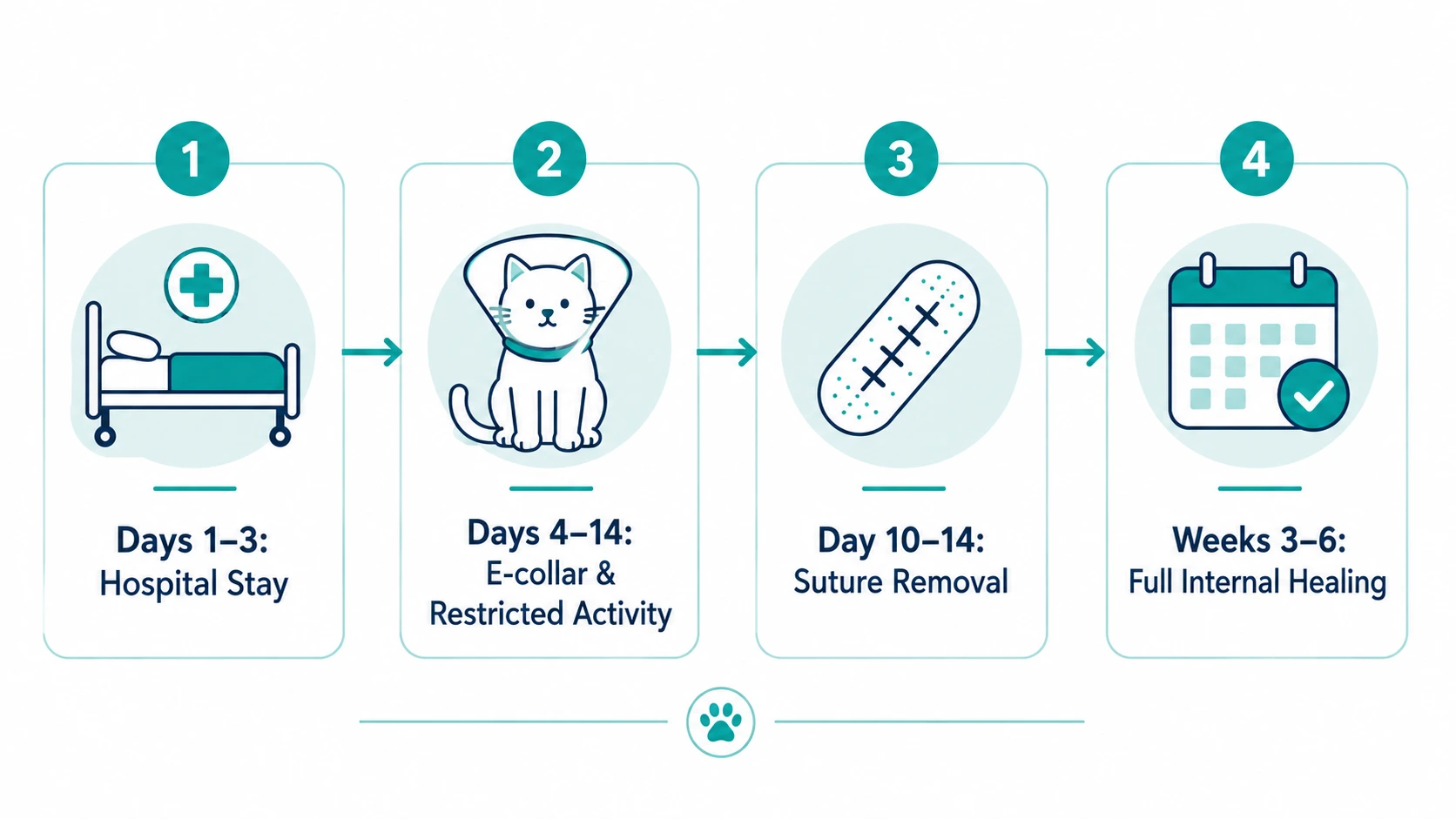 1

Days 1–3:
Hospital Stay

2

Days 4–14:
E-collar &
Restricted Activity

3

Day 10–14:
Suture Removal

4

Weeks 3–6:
Full Internal Healing